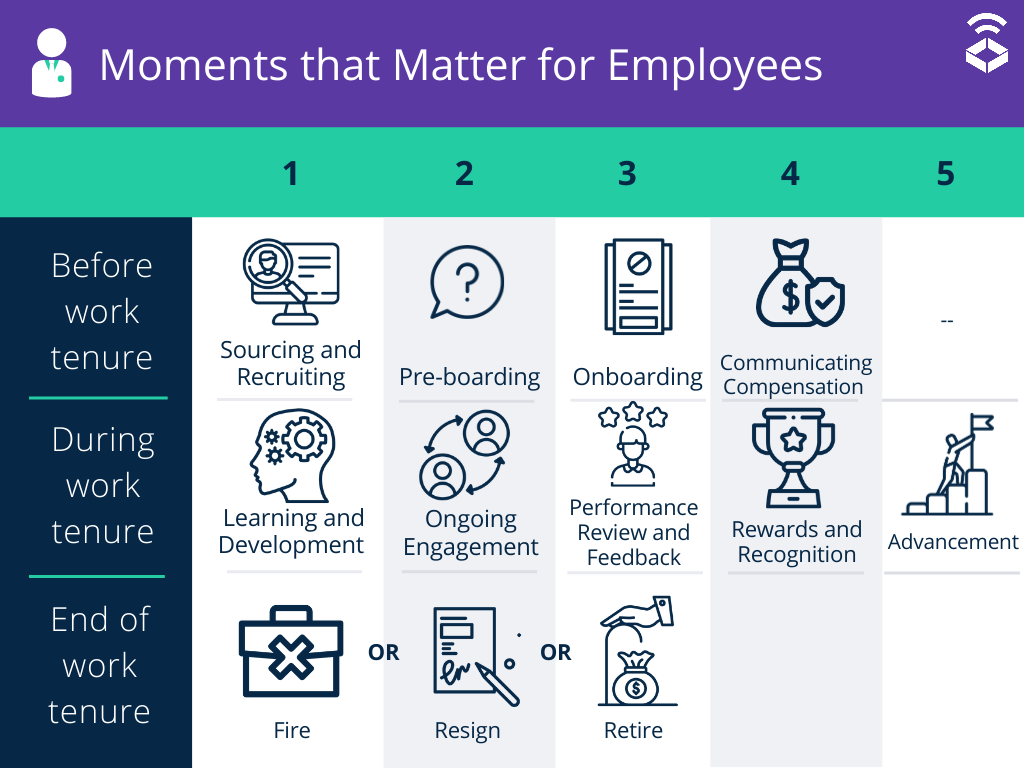 Moments that Matter for Employees

| | 1 | 2 | 3 | 4 | 5 |
|---|---|---|---|---|---|
| Before work tenure | Sourcing and Recruiting | Pre-boarding | Onboarding | Communicating Compensation | -- |
| During work tenure | Learning and Development | Ongoing Engagement | Performance Review and Feedback | Rewards and Recognition | Advancement |
| End of work tenure | Fire OR | Resign OR | Retire | | |